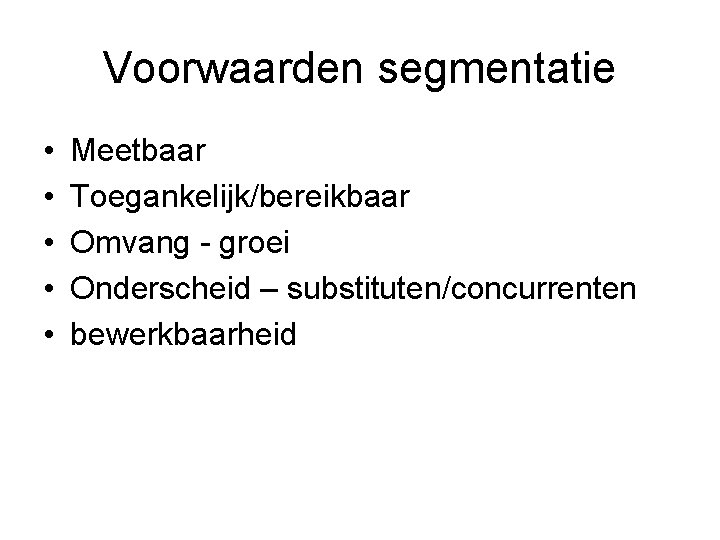 Voorwaarden segmentatie

• Meetbaar
• Toegankelijk/bereikbaar
• Omvang - groei
• Onderscheid – substituten/concurrenten
• bewerkbaarheid